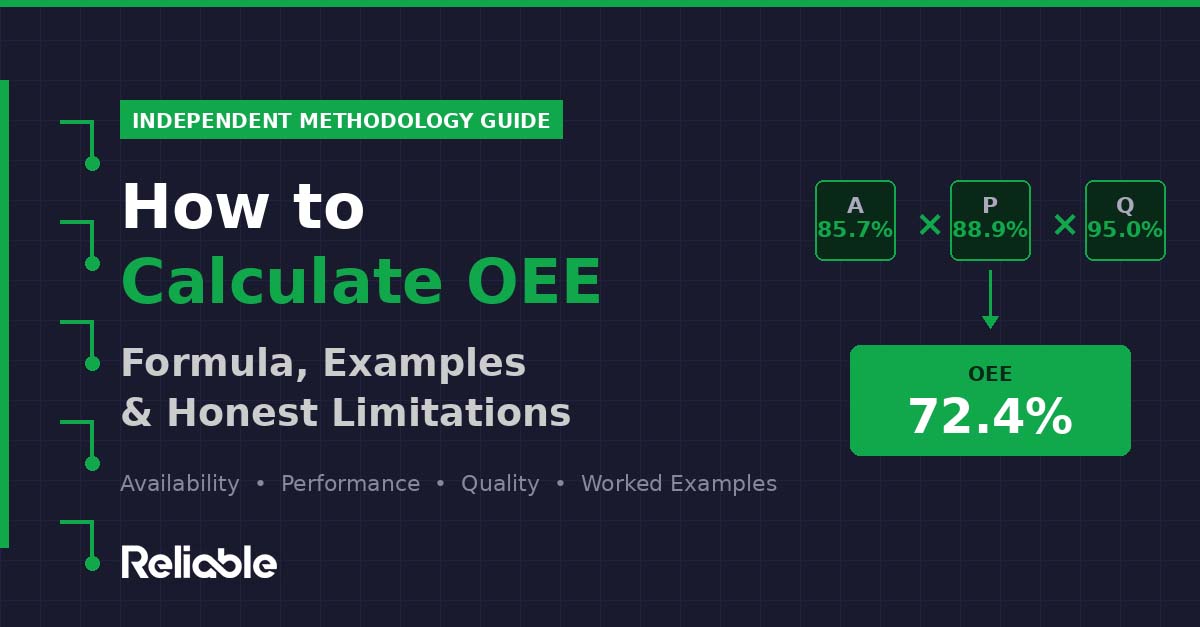 INDEPENDENT METHODOLOGY GUIDE

How to
Calculate OEE

Formula, Examples
& Honest Limitations

Availability • Performance • Quality • Worked Examples

Reliable

A
85.7%

×

P
88.9%

×

Q
95.0%

OEE
72.4%